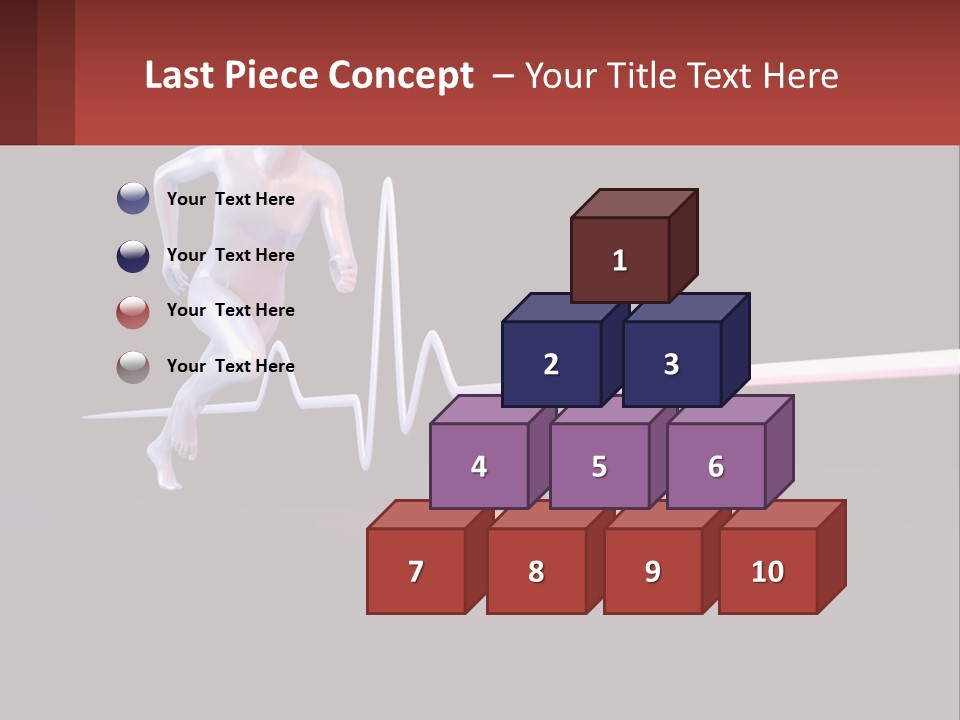 Last Piece Concept – Your Title Text Here

Your Text Here

Your Text Here

Your Text Here

Your Text Here

1

2

3

4

5

6

7

8

9

10